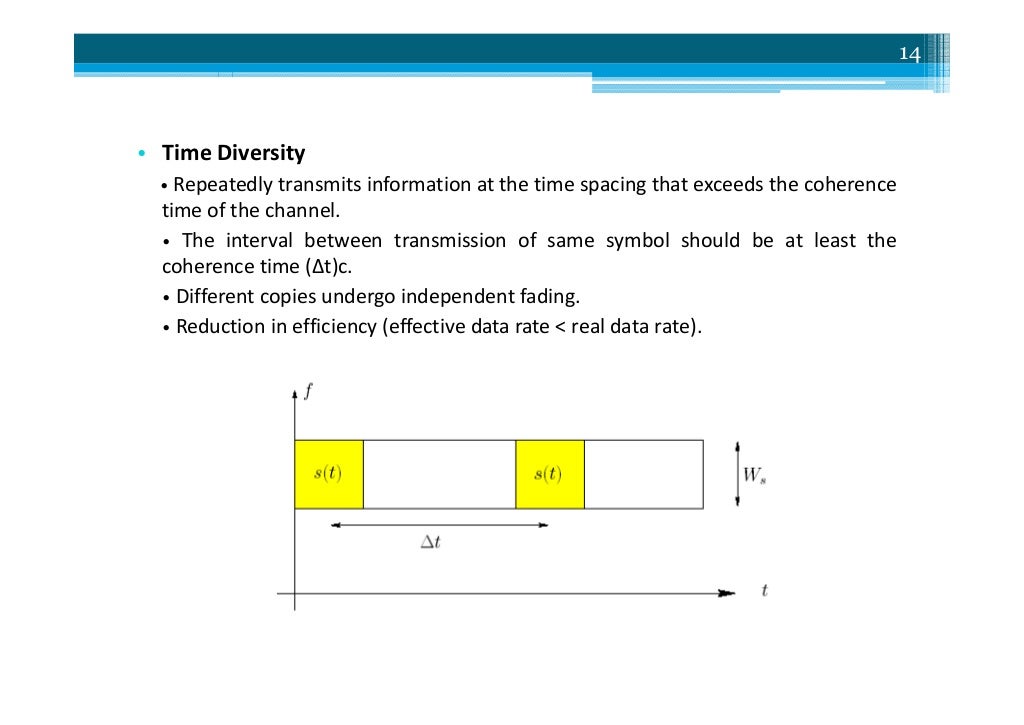 14

• Time Diversity

• Repeatedly transmits information at the time spacing that exceeds the coherence time of the channel.

• The interval between transmission of same symbol should be at least the coherence time (Δt)c.

• Different copies undergo independent fading.

• Reduction in efficiency (effective data rate < real data rate).

$f$

$s(t)$

$s(t)$

$W_s$

$\Delta t$

$t$